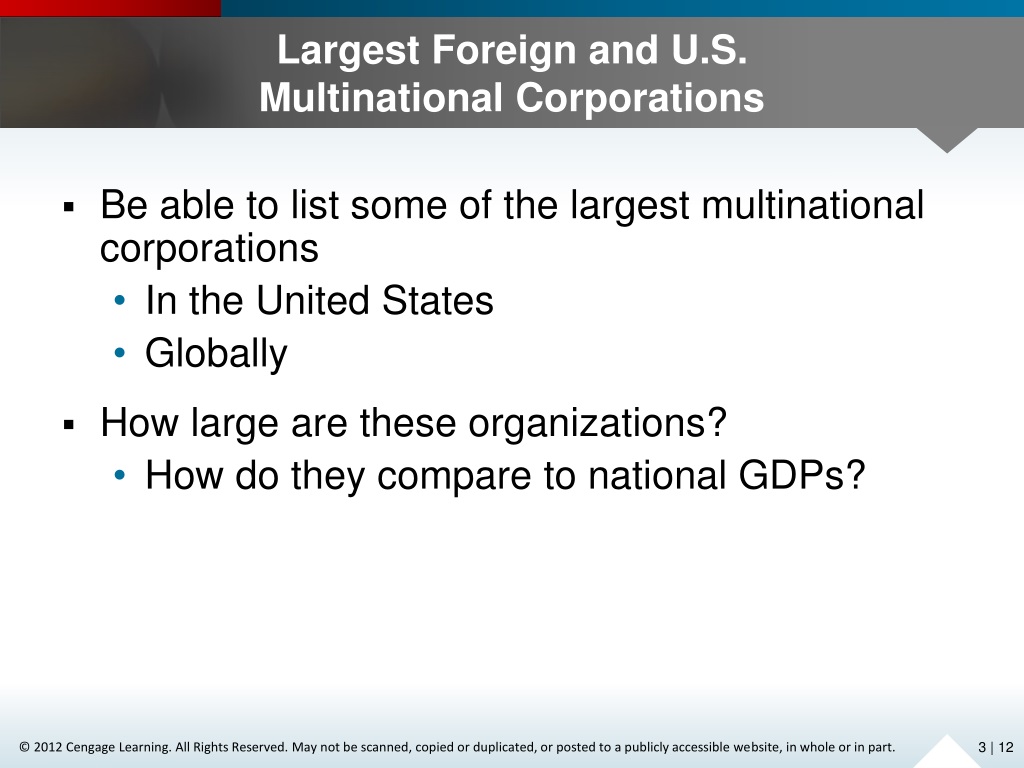 Largest Foreign and U.S. Multinational Corporations

▪ Be able to list some of the largest multinational corporations
• In the United States
• Globally

▪ How large are these organizations?
• How do they compare to national GDPs?

© 2012 Cengage Learning. All Rights Reserved. May not be scanned, copied or duplicated, or posted to a publicly accessible website, in whole or in part.

3 | 12